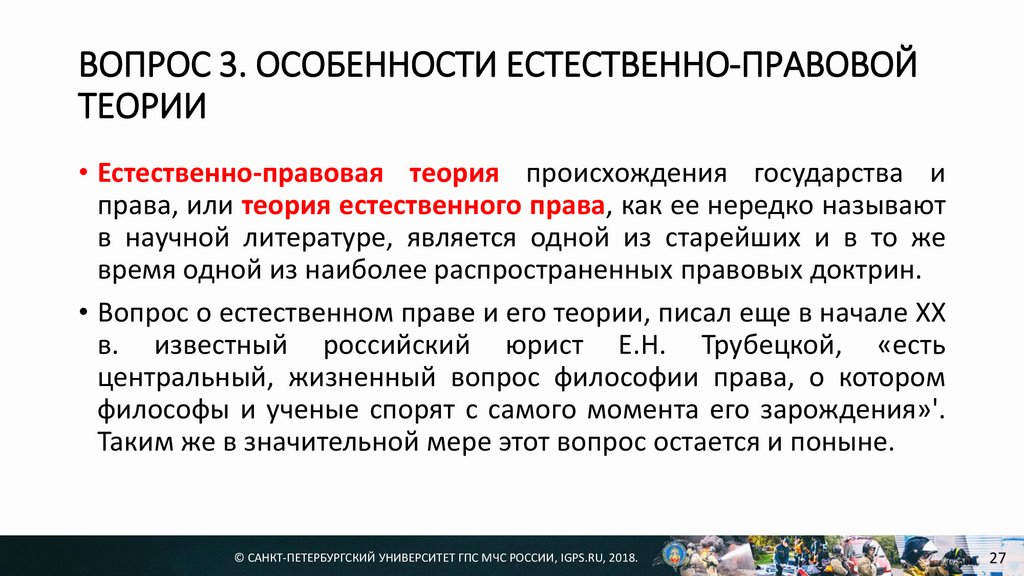 ВОПРОС 3. ОСОБЕННОСТИ ЕСТЕСТВЕННО-ПРАВОВОЙ ТЕОРИИ

• Естественно-правовая теория происхождения государства и права, или теория естественного права, как ее нередко называют в научной литературе, является одной из старейших и в то же время одной из наиболее распространенных правовых доктрин.

• Вопрос о естественном праве и его теории, писал еще в начале XX в. известный российский юрист Е.Н. Трубецкой, «есть центральный, жизненный вопрос философии права, о котором философы и ученые спорят с самого момента его зарождения»'. Таким же в значительной мере этот вопрос остается и поныне.

© САНКТ-ПЕТЕРБУРГСКИЙ УНИВЕРСИТЕТ ГПС МЧС РОССИИ, IGPS.RU, 2018.

27